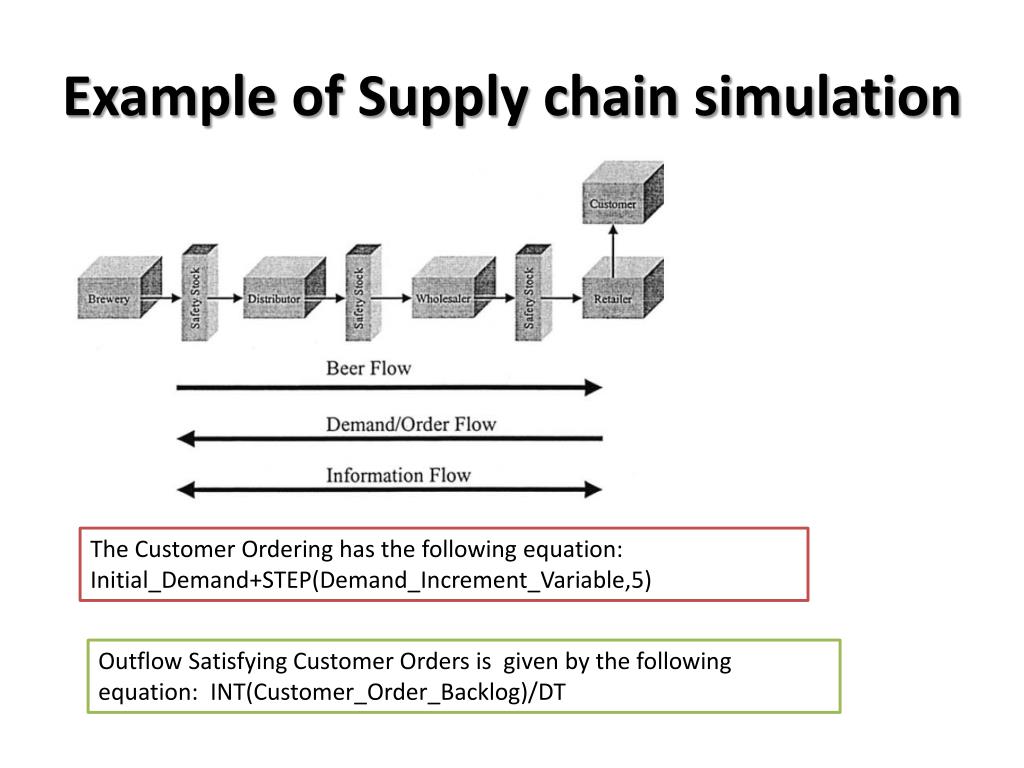 Example of Supply chain simulation

Customer

Brewery

Safety Stock

Distributor

Safety Stock

Wholesaler

Safety Stock

Retailer

Beer Flow

Demand/Order Flow

Information Flow

The Customer Ordering has the following equation: Initial_Demand+STEP(Demand_Increment_Variable,5)

Outflow Satisfying Customer Orders is given by the following equation: INT(Customer_Order_Backlog)/DT